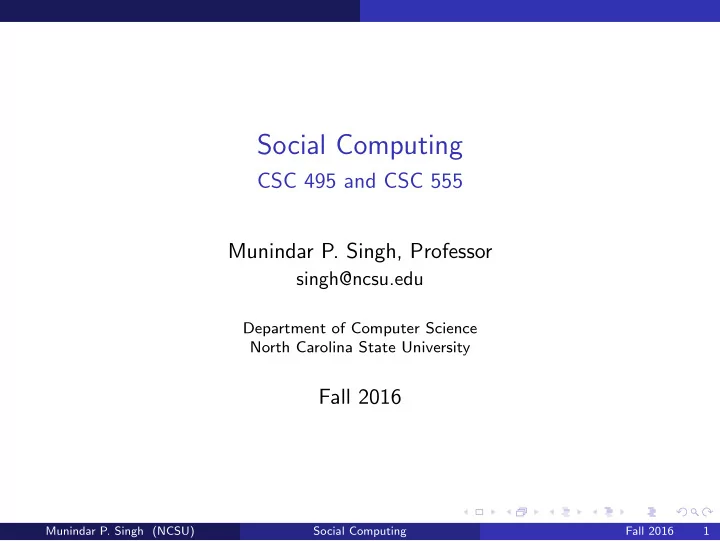 Social Computing
CSC 495 and CSC 555

Munindar P. Singh, Professor
singh@ncsu.edu

Department of Computer Science
North Carolina State University

Fall 2016

Munindar P. Singh (NCSU) Social Computing Fall 2016 1